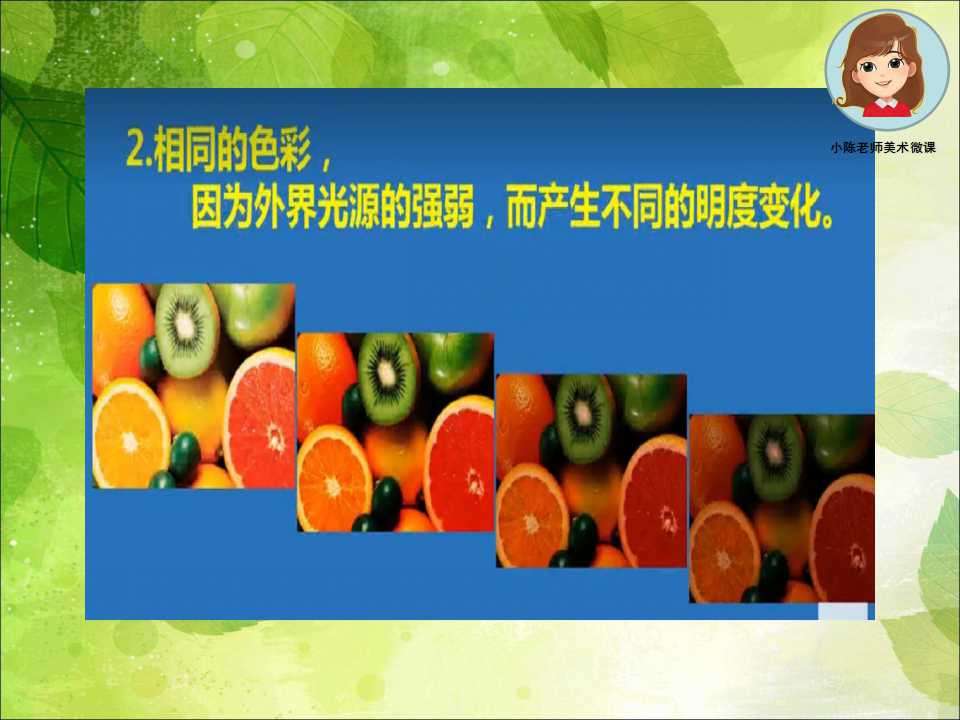 小陈老师美术微课

2.相同的色彩，
因为外界光源的强弱，而产生不同的明度变化。